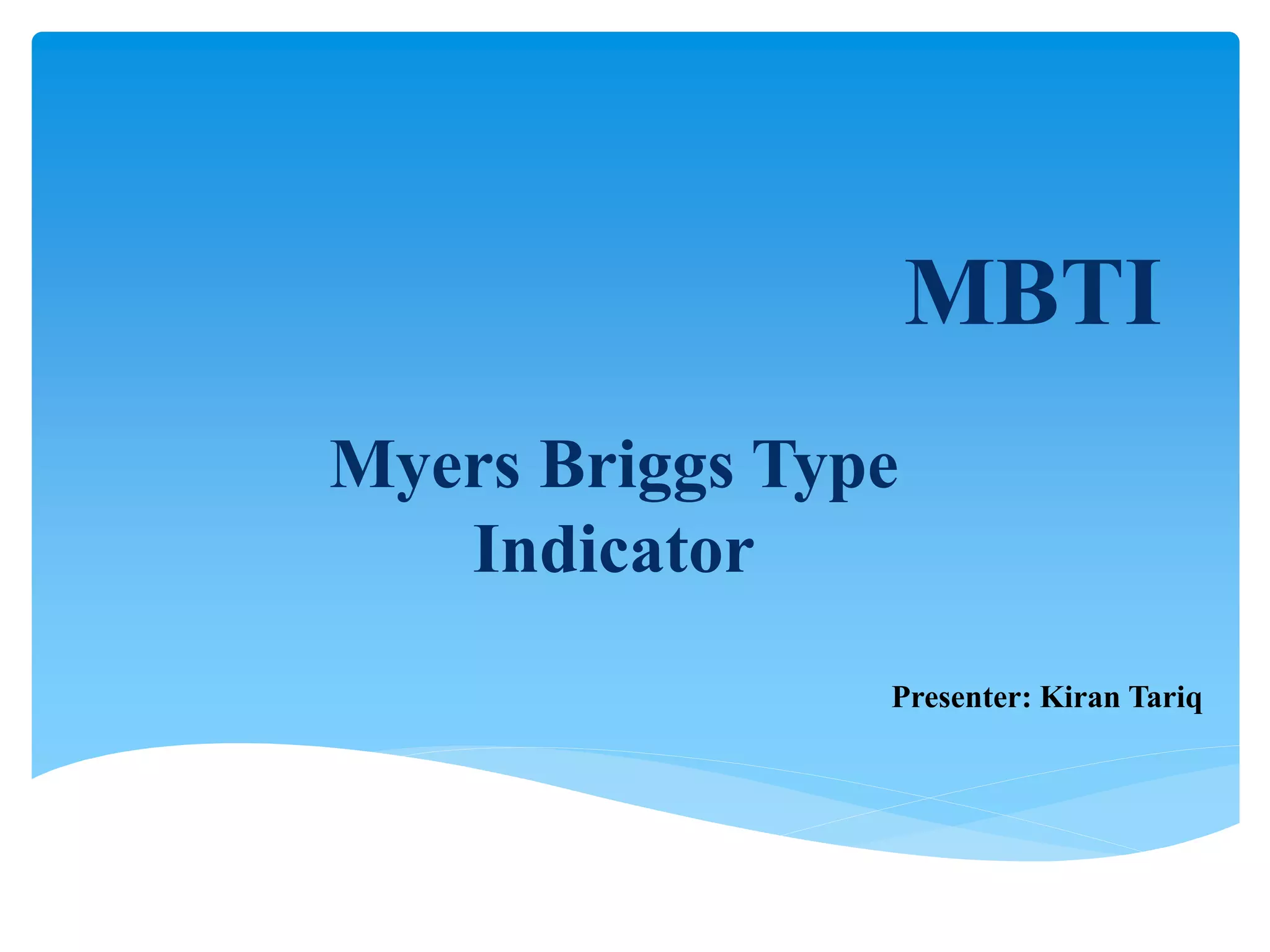 MBTI

Myers Briggs Type Indicator

Presenter: Kiran Tariq